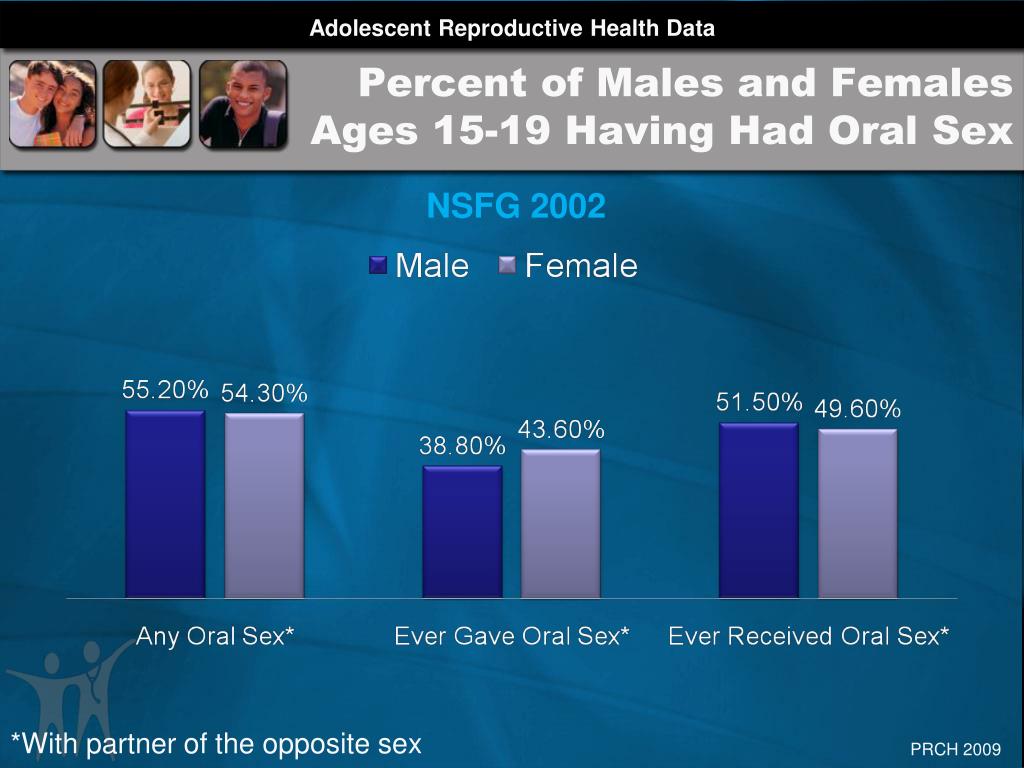 Adolescent Reproductive Health Data

Percent of Males and Females Ages 15-19 Having Had Oral Sex

NSFG 2002

Male Female

55.20% 54.30%

38.80% 43.60%

51.50% 49.60%

Any Oral Sex* Ever Gave Oral Sex* Ever Received Oral Sex*

*With partner of the opposite sex

PRCH 2009